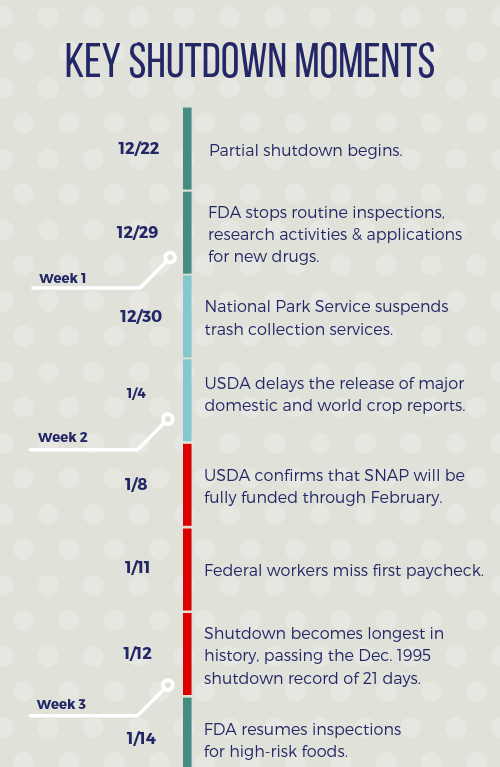 KEY SHUTDOWN MOMENTS

12/22 Partial shutdown begins.

12/29 FDA stops routine inspections, research activities & applications for new drugs.

Week 1

12/30 National Park Service suspends trash collection services.

1/4 USDA delays the release of major domestic and world crop reports.

Week 2

1/8 USDA confirms that SNAP will be fully funded through February.

1/11 Federal workers miss first paycheck.

1/12 Shutdown becomes longest in history, passing the Dec. 1995 shutdown record of 21 days.

Week 3

1/14 FDA resumes inspections for high-risk foods.